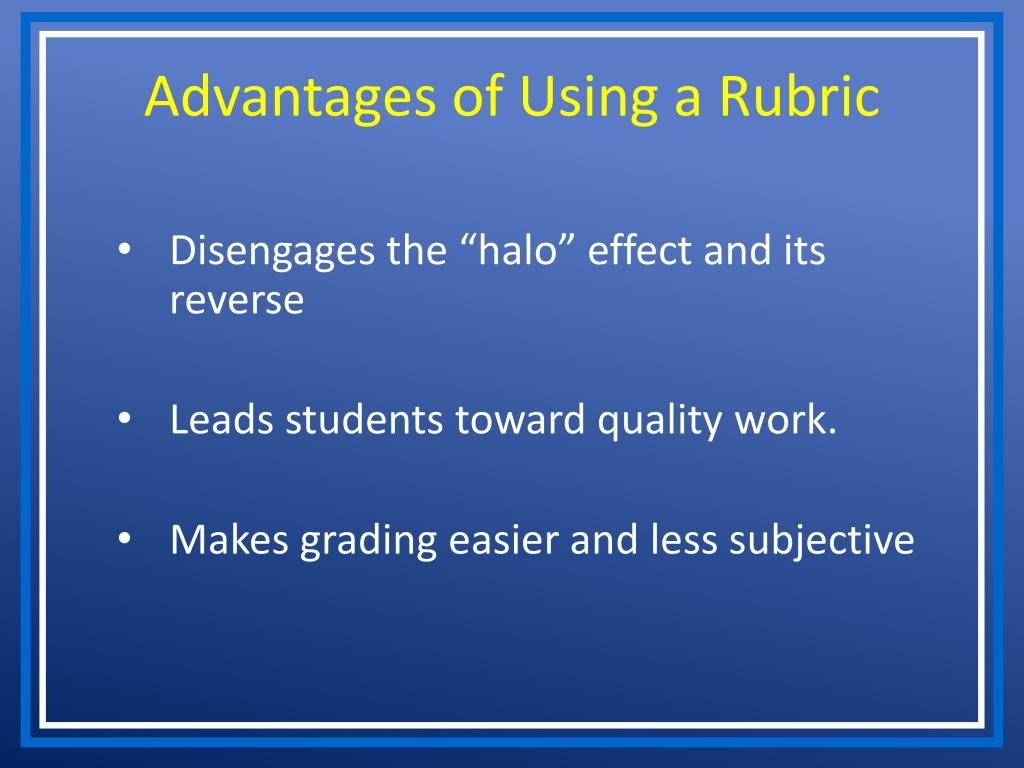 Advantages of Using a Rubric

• Disengages the “halo” effect and its reverse

• Leads students toward quality work.

• Makes grading easier and less subjective